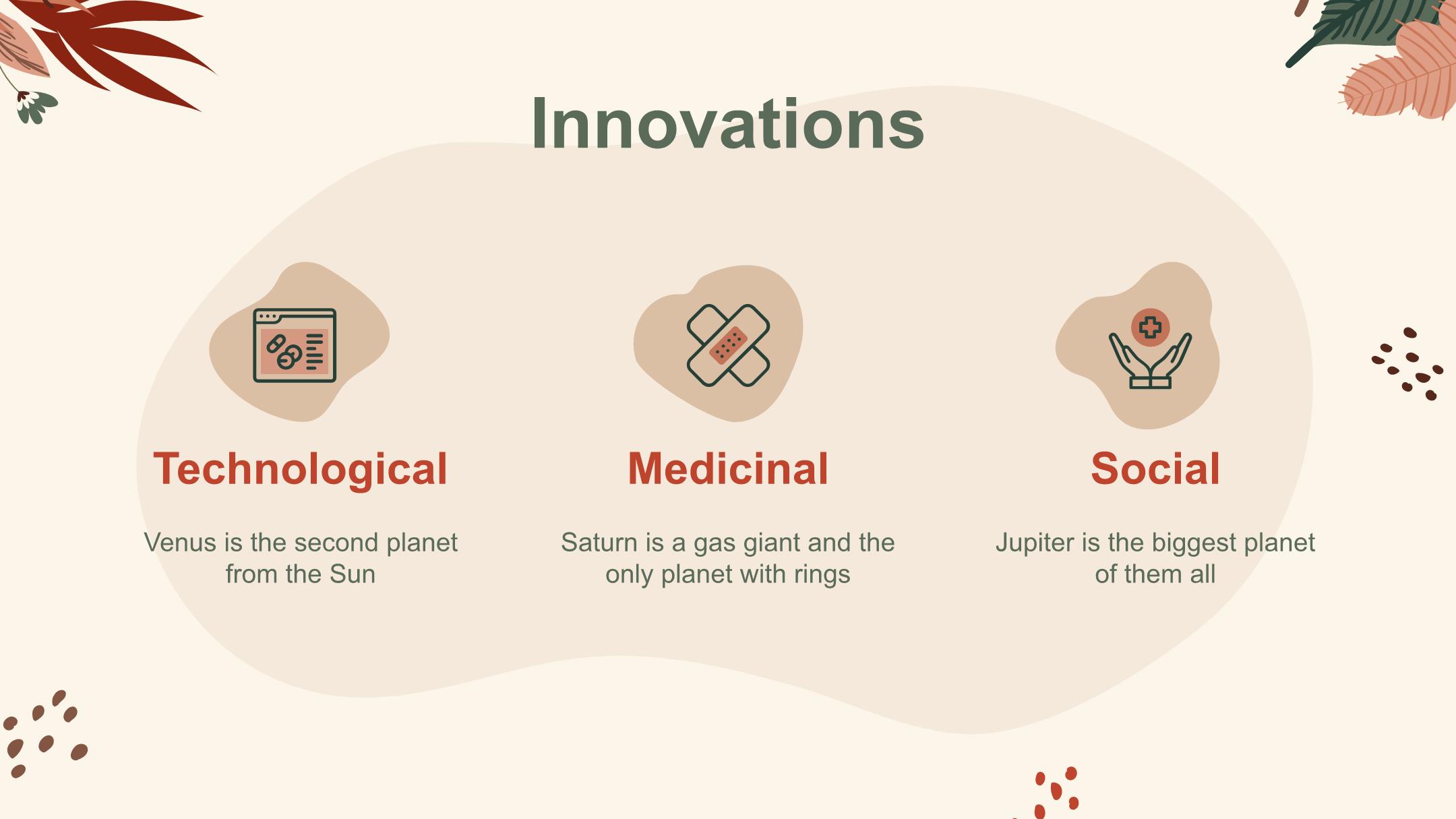 Innovations

Technological

Venus is the second planet from the Sun

Medicinal

Saturn is a gas giant and the only planet with rings

Social

Jupiter is the biggest planet of them all